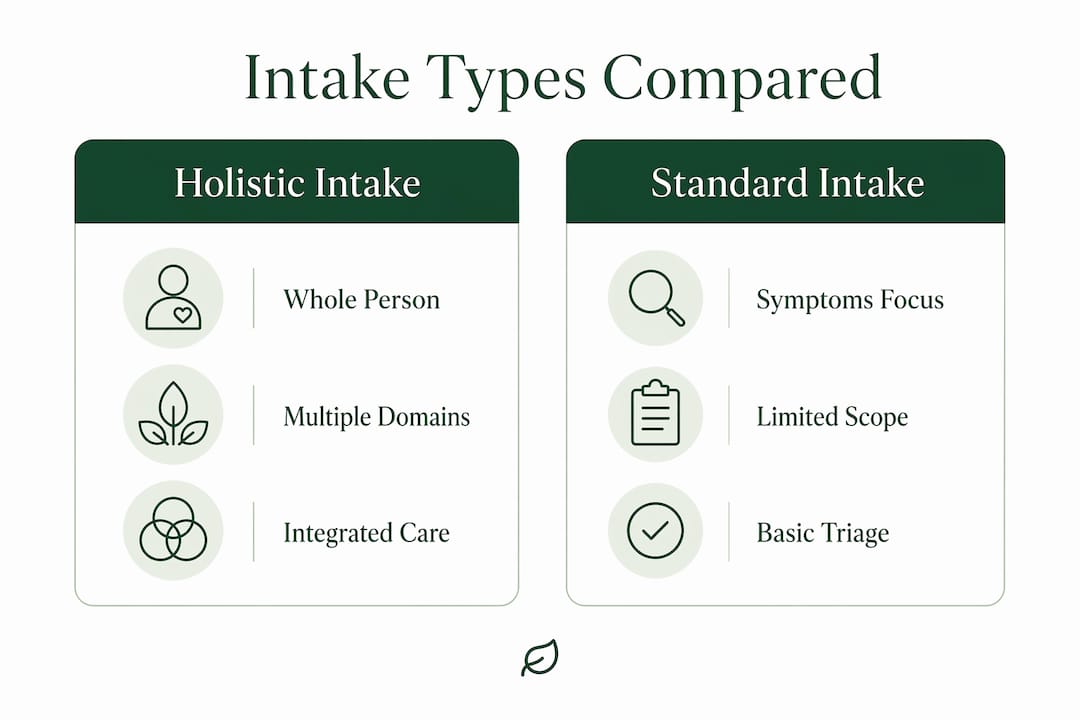 Intake Types Compared

Holistic Intake

Whole Person

Multiple Domains

Integrated Care

Standard Intake

Symptoms Focus

Limited Scope

Basic Triage